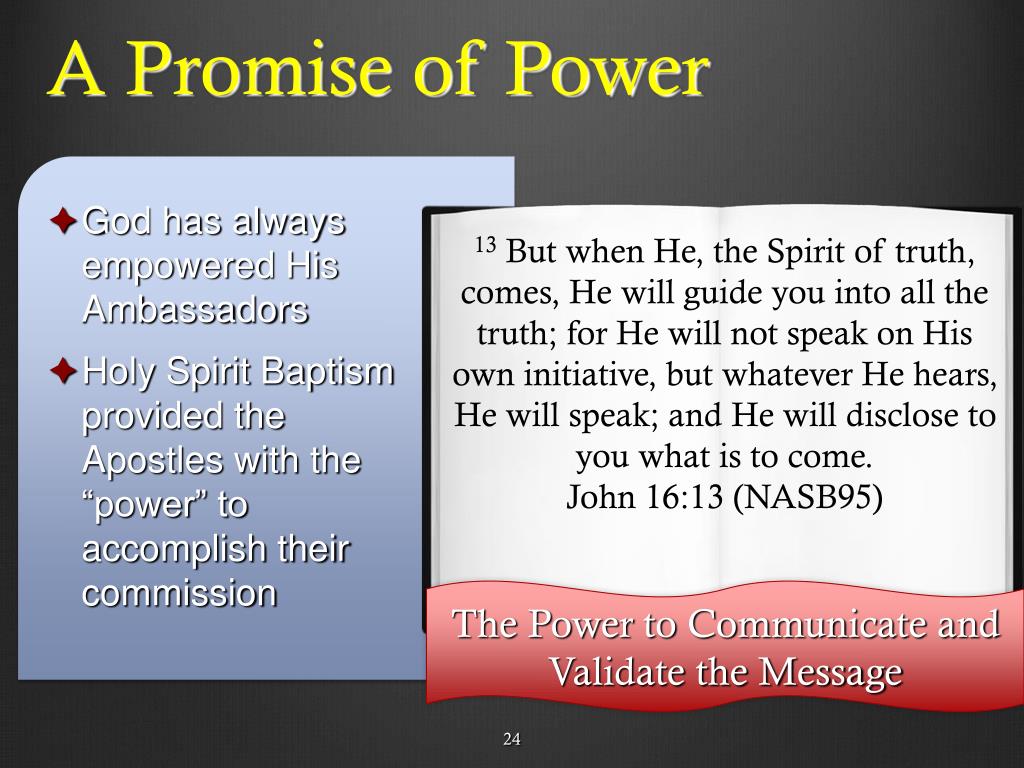 A Promise of Power

God has always empowered His Ambassadors

Holy Spirit Baptism provided the Apostles with the “power” to accomplish their commission

$^{13}$ But when He, the Spirit of truth, comes, He will guide you into all the truth; for He will not speak on His own initiative, but whatever He hears, He will speak; and He will disclose to you what is to come.
John 16:13 (NASB95)

The Power to Communicate and Validate the Message

24